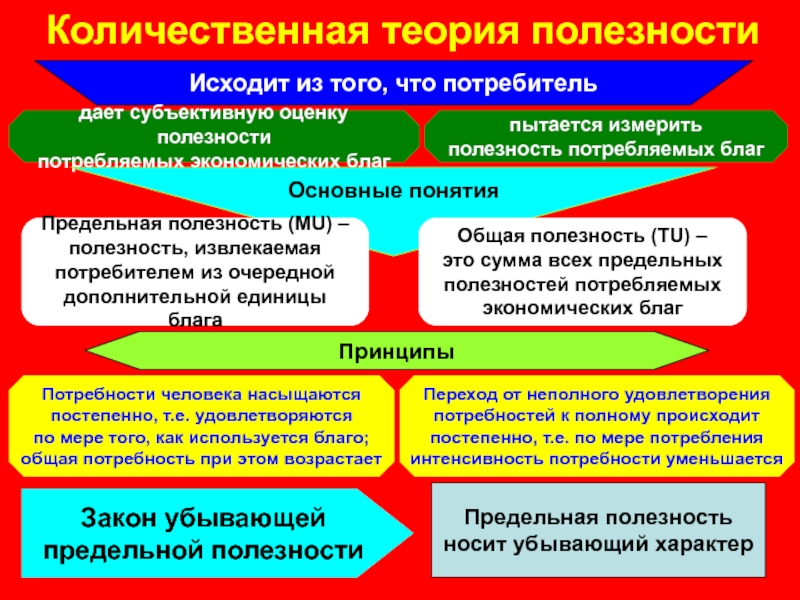 Количественная теория полезности

Исходит из того, что потребитель

дает субъективную оценку полезности потребляемых экономических благ

пытается измерить полезность потребляемых благ

Основные понятия

Предельная полезность (MU) – полезность, извлекаемая потребителем из очередной дополнительной единицы блага

Общая полезность (TU) – это сумма всех предельных полезностей потребляемых экономических благ

Принципы

Потребности человека насыщаются постепенно, т.е. удовлетворяются по мере того, как используется благо; общая потребность при этом возрастает

Переход от неполного удовлетворения потребностей к полному происходит постепенно, т.е. по мере потребления интенсивность потребности уменьшается

Закон убывающей предельной полезности

Предельная полезность носит убывающий характер